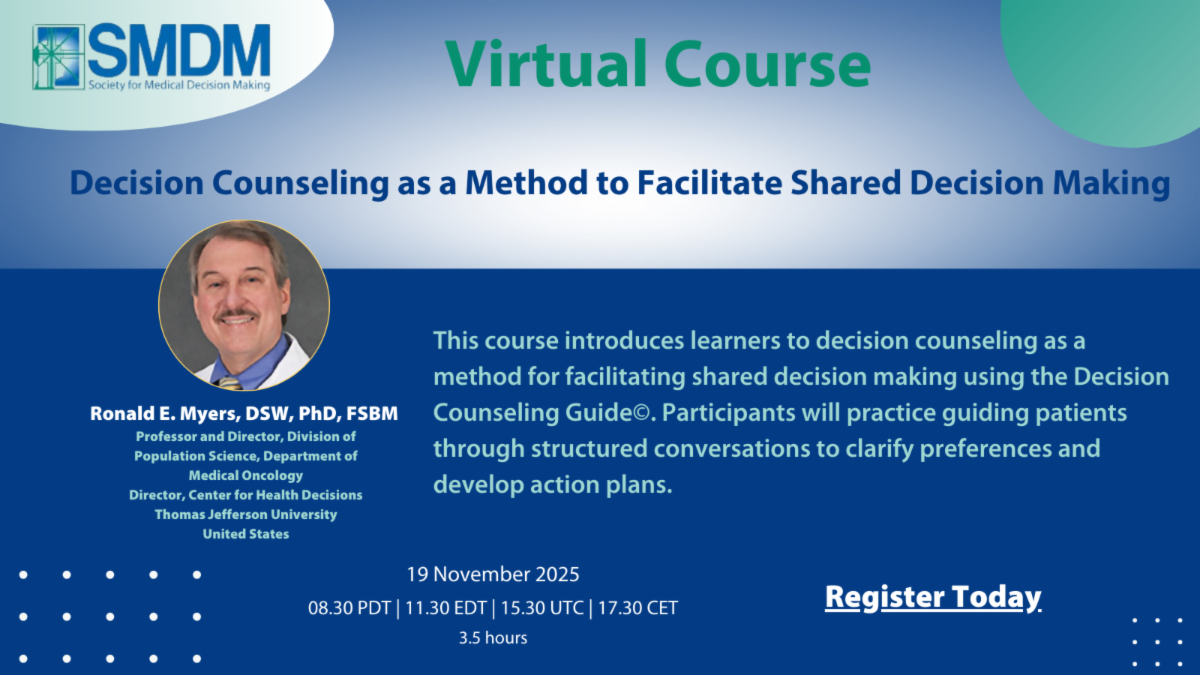 SMDM
Society for Medical Decision Making

Virtual Course

Decision Counseling as a Method to Facilitate Shared Decision Making

Ronald E. Myers, DSW, PhD, FSBM
Professor and Director, Division of Population Science, Department of Medical Oncology
Director, Center for Health Decisions
Thomas Jefferson University
United States

This course introduces learners to decision counseling as a method for facilitating shared decision making using the Decision Counseling Guide©. Participants will practice guiding patients through structured conversations to clarify preferences and develop action plans.

19 November 2025
08.30 PDT | 11.30 EDT | 15.30 UTC | 17.30 CET
3.5 hours

Register Today